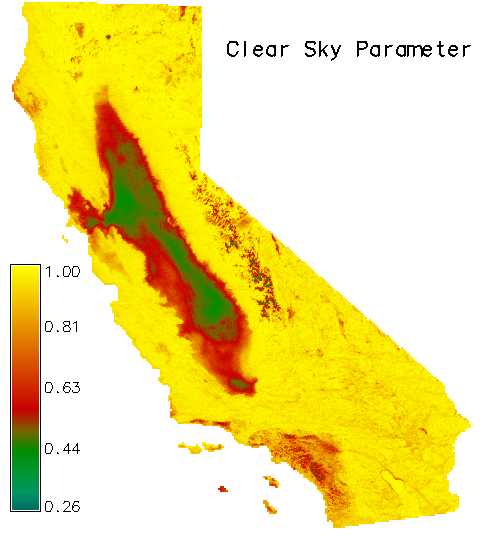 Clear Sky Parameter

1.00
0.81
0.63
0.44
0.26